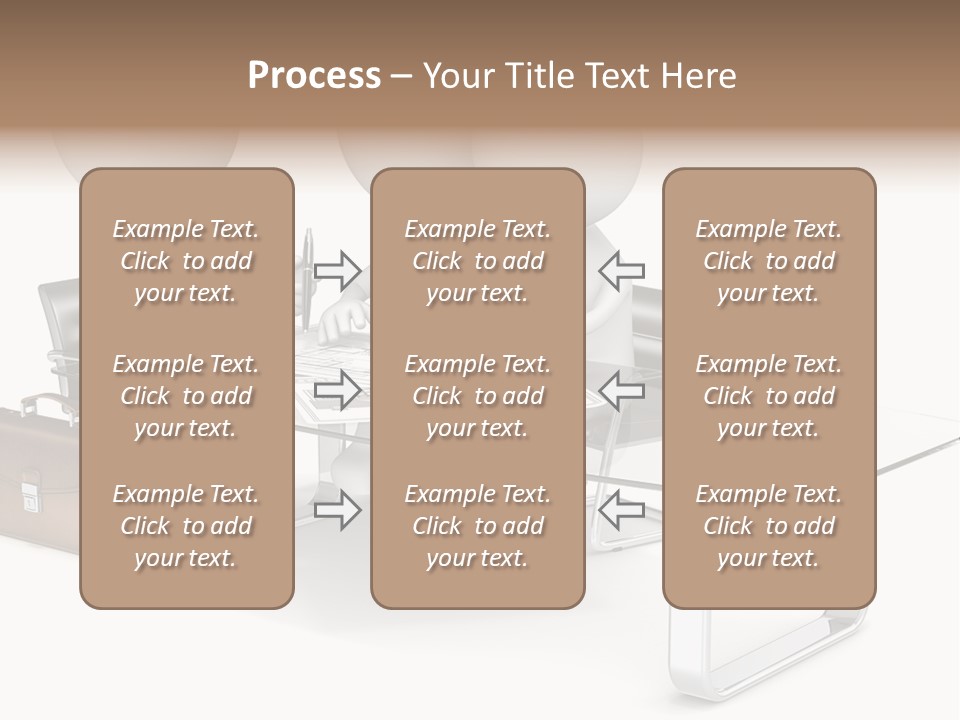 Process – Your Title Text Here

Example Text. Click to add your text.

Example Text. Click to add your text.

Example Text. Click to add your text.

Example Text. Click to add your text.

Example Text. Click to add your text.

Example Text. Click to add your text.

Example Text. Click to add your text.

Example Text. Click to add your text.

Example Text. Click to add your text.